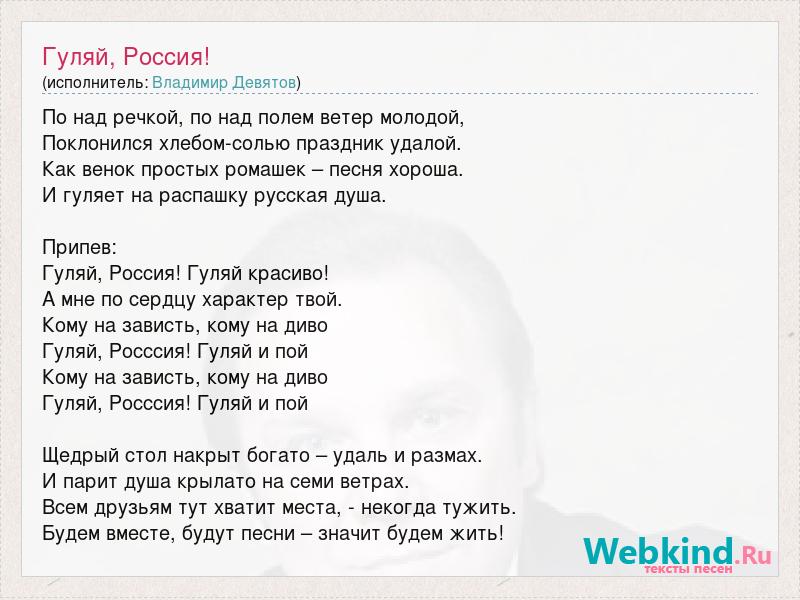 Гуляй, Россия!
(исполнитель: Владимир Девятов)

По над речкой, по над полем ветер молодой,
Поклонился хлебом-солью праздник удалой.
Как венок простых ромашек – песня хороша.
И гуляет на распашку русская душа.

Припев:
Гуляй, Россия! Гуляй красиво!
А мне по сердцу характер твой.
Кому на зависть, кому на диво
Гуляй, Росссия! Гуляй и пой
Кому на зависть, кому на диво
Гуляй, Росссия! Гуляй и пой

Щедрый стол накрыт богато – удаль и размах.
И парит душа крылато на семи ветрах.
Всем друзьям тут хватит места, - некогда тужить.
Будем вместе, будут песни – значит будем жить!

Webkind.Ru
тексты песен